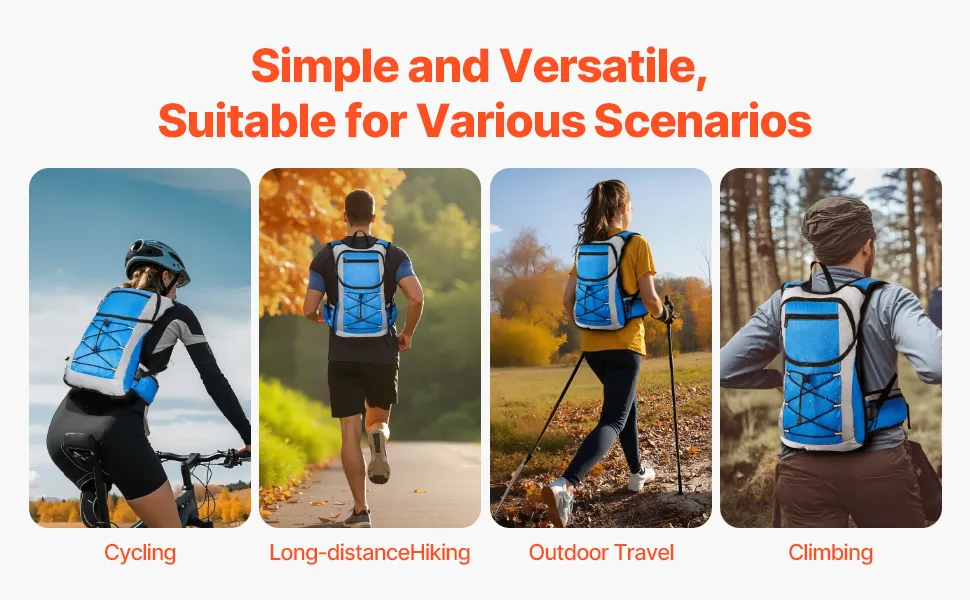 Simple and Versatile,
Suitable for Various Scenarios

Cycling

Long-distanceHiking

Outdoor Travel

Climbing